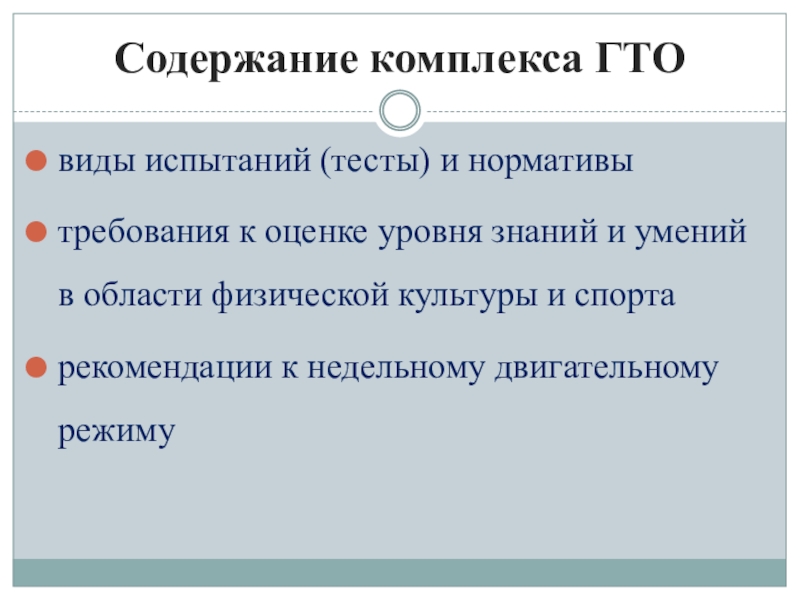 Содержание комплекса ГТО

виды испытаний (тесты) и нормативы

требования к оценке уровня знаний и умений в области физической культуры и спорта

рекомендации к недельному двигательному режиму